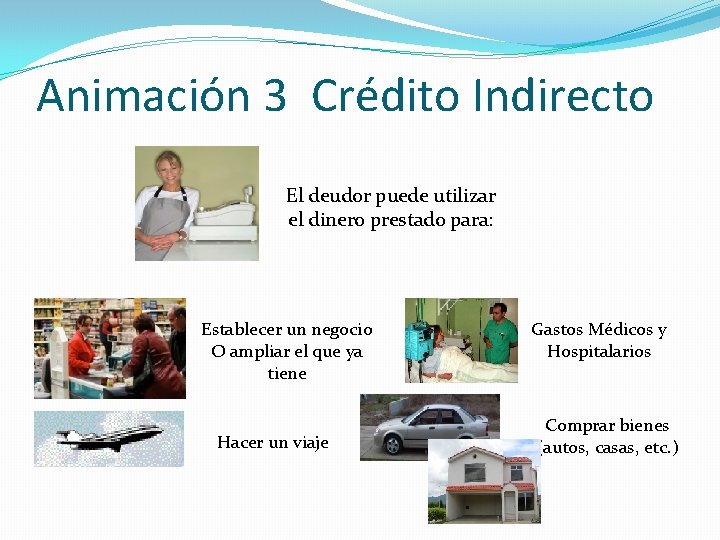 Animación 3 Crédito Indirecto

El deudor puede utilizar el dinero prestado para:

Establecer un negocio O ampliar el que ya tiene

Gastos Médicos y Hospitalarios

Hacer un viaje

Comprar bienes (autos, casas, etc.)